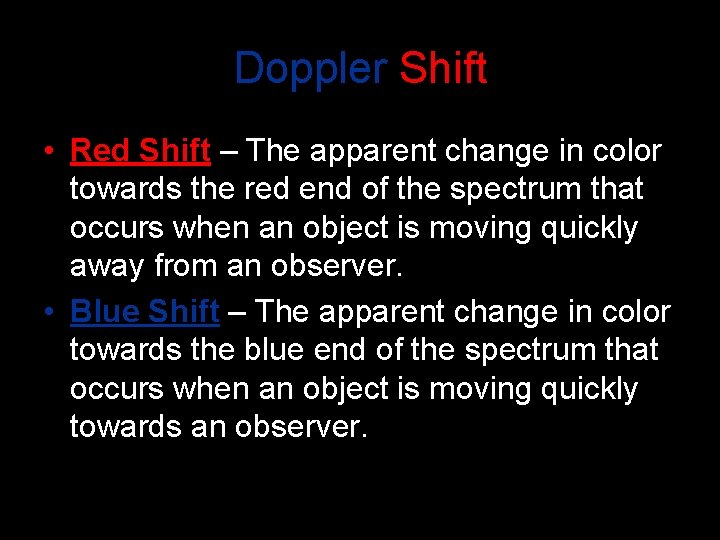 Doppler Shift

• Red Shift – The apparent change in color towards the red end of the spectrum that occurs when an object is moving quickly away from an observer.
• Blue Shift – The apparent change in color towards the blue end of the spectrum that occurs when an object is moving quickly towards an observer.